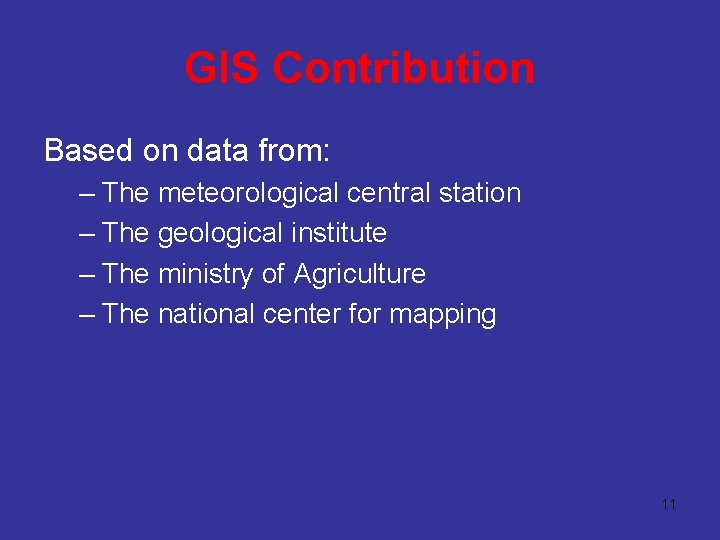 GIS Contribution

Based on data from:
– The meteorological central station
– The geological institute
– The ministry of Agriculture
– The national center for mapping

11